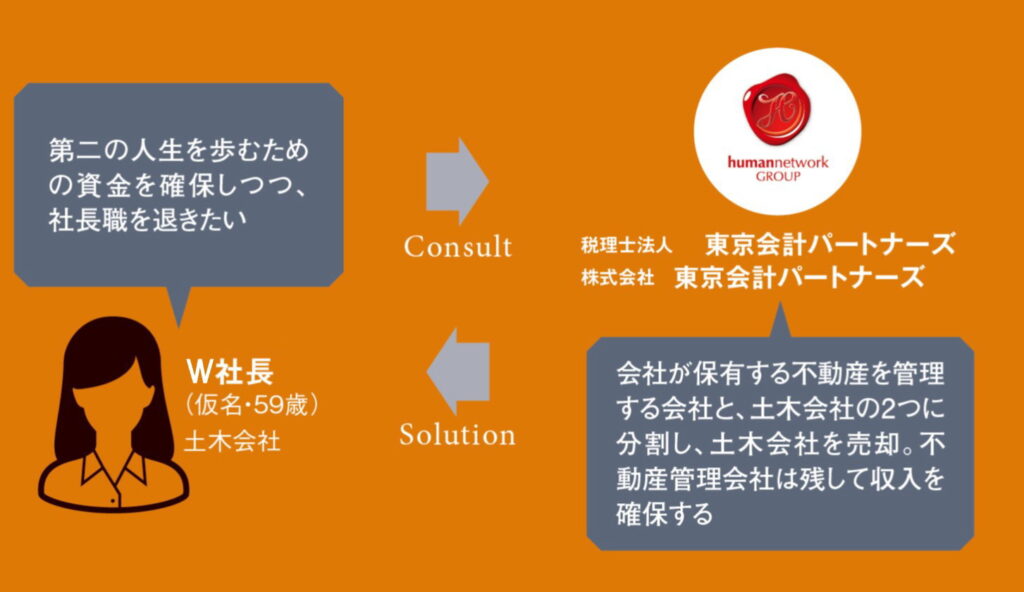 第二の人生を歩むための資金を確保しつつ、社長職を退きたい

W社長
（仮名・59歳）
土木会社

Consult

Solution

humannetwork
GROUP

税理士法人 東京会計パートナーズ
株式会社 東京会計パートナーズ

会社が保有する不動産を管理する会社と、土木会社の2つに分割し、土木会社を売却。不動産管理会社は残して収入を確保する